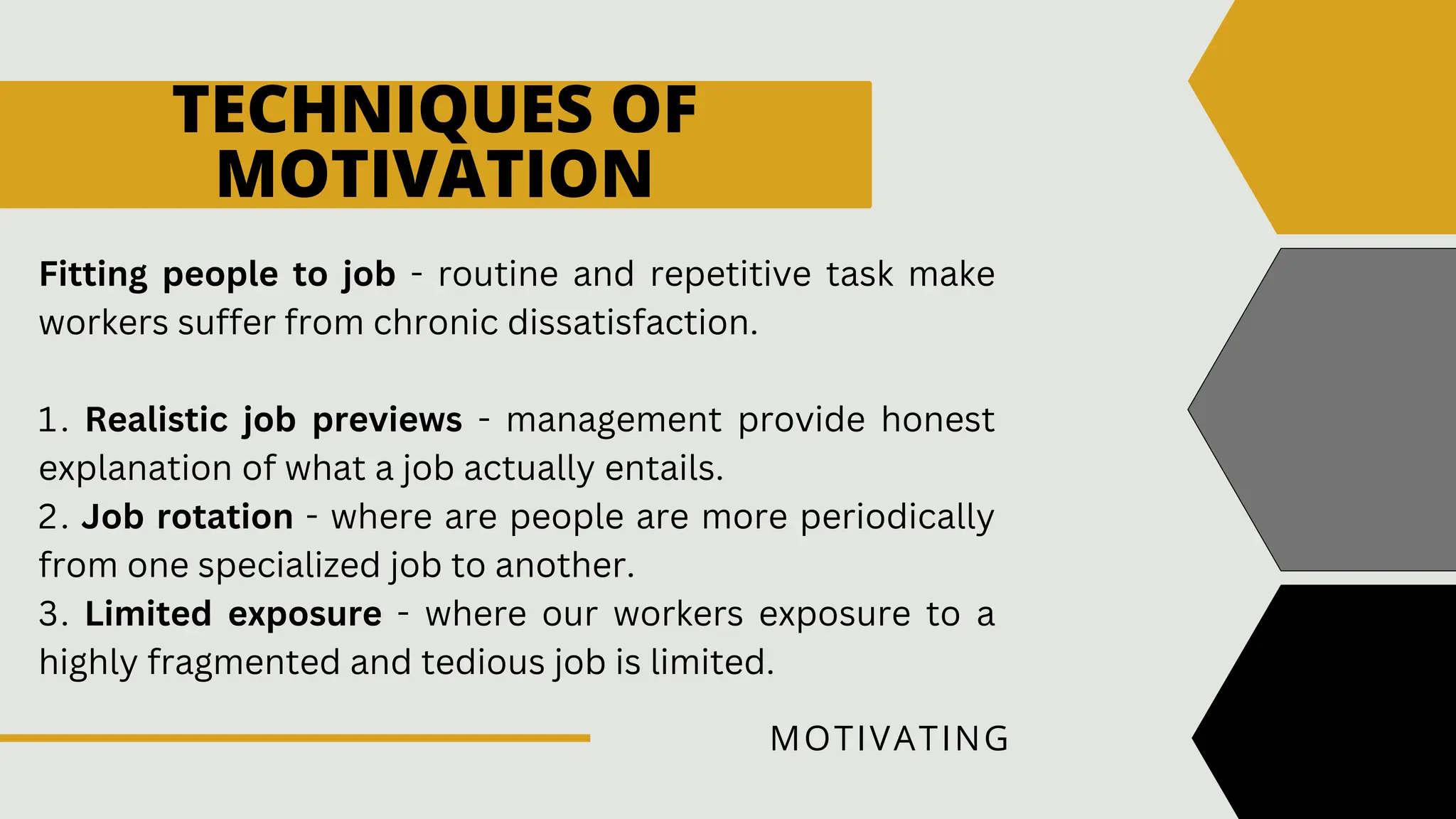 TECHNIQUES OF MOTIVATION

Fitting people to job - routine and repetitive task make workers suffer from chronic dissatisfaction.

1. Realistic job previews - management provide honest explanation of what a job actually entails.
2. Job rotation - where are people are more periodically from one specialized job to another.
3. Limited exposure - where our workers exposure to a highly fragmented and tedious job is limited.

MOTIVATING